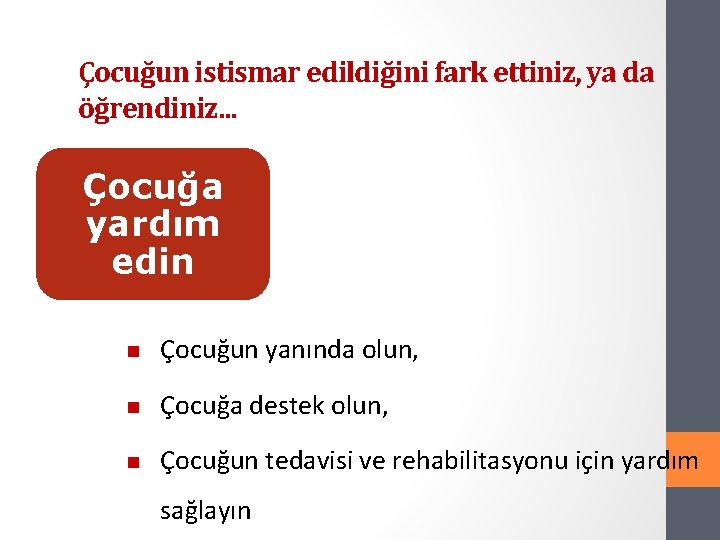 Çocuğun istismar edildiğini fark ettiniz, ya da öğrendiniz…

Çocuğa yardım edin

- Çocuğun yanında olun,
- Çocuğa destek olun,
- Çocuğun tedavisi ve rehabilitasyonu için yardım sağlayın